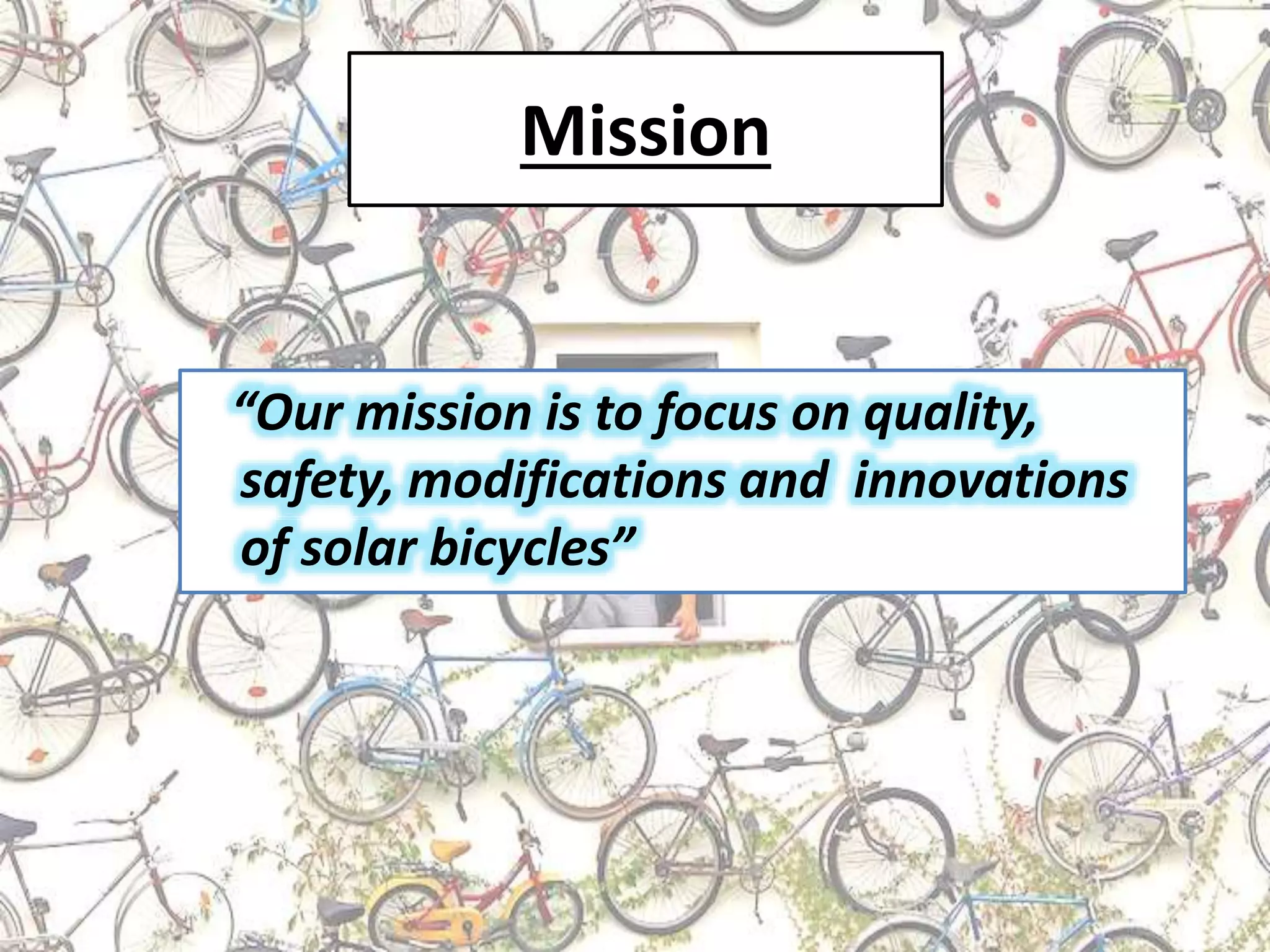 Mission

“Our mission is to focus on quality, safety, modifications and innovations of solar bicycles”